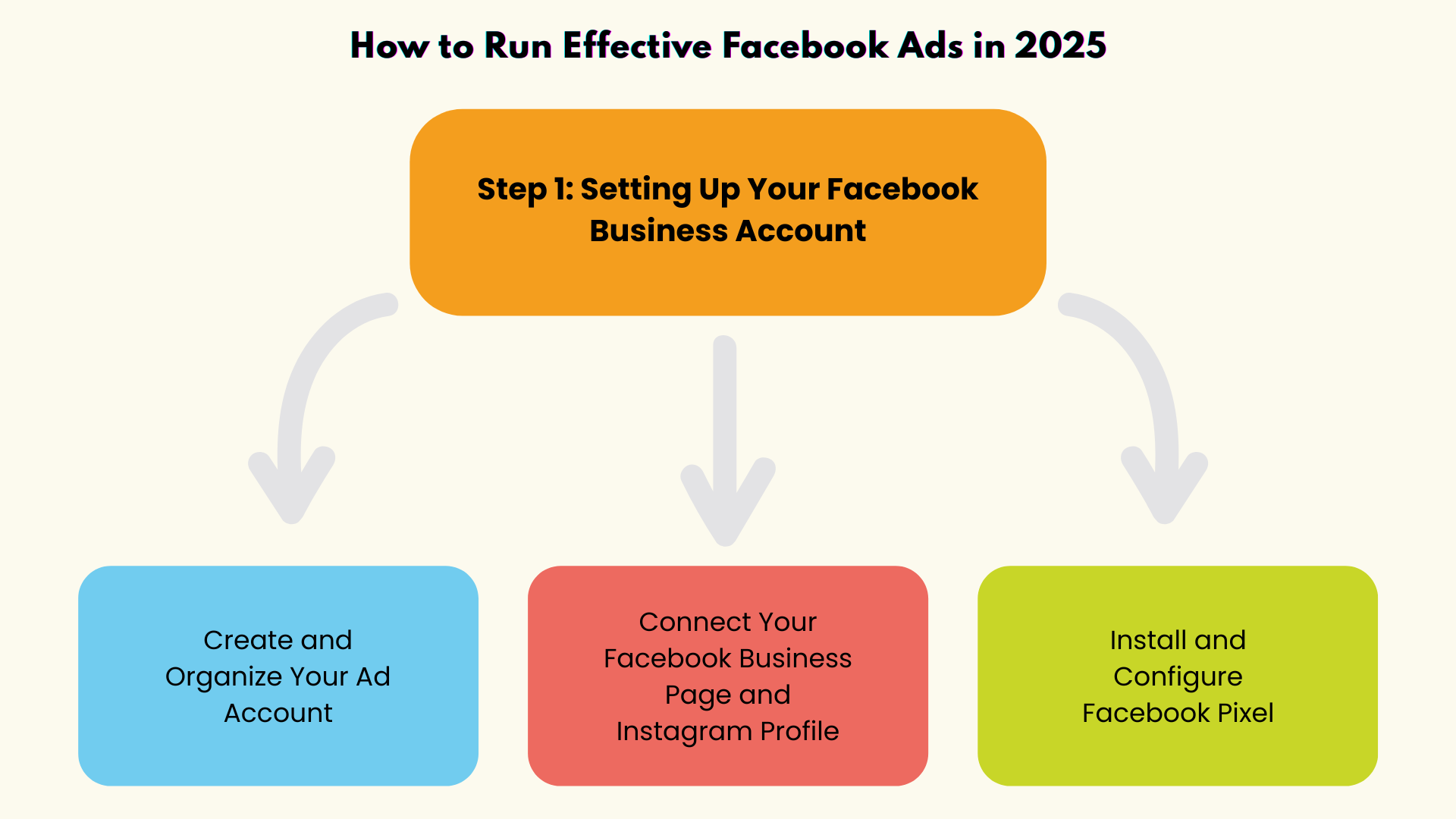 How to Run Effective Facebook Ads in 2025

Step 1: Setting Up Your Facebook Business Account

Create and Organize Your Ad Account

Connect Your Facebook Business Page and Instagram Profile

Install and Configure Facebook Pixel